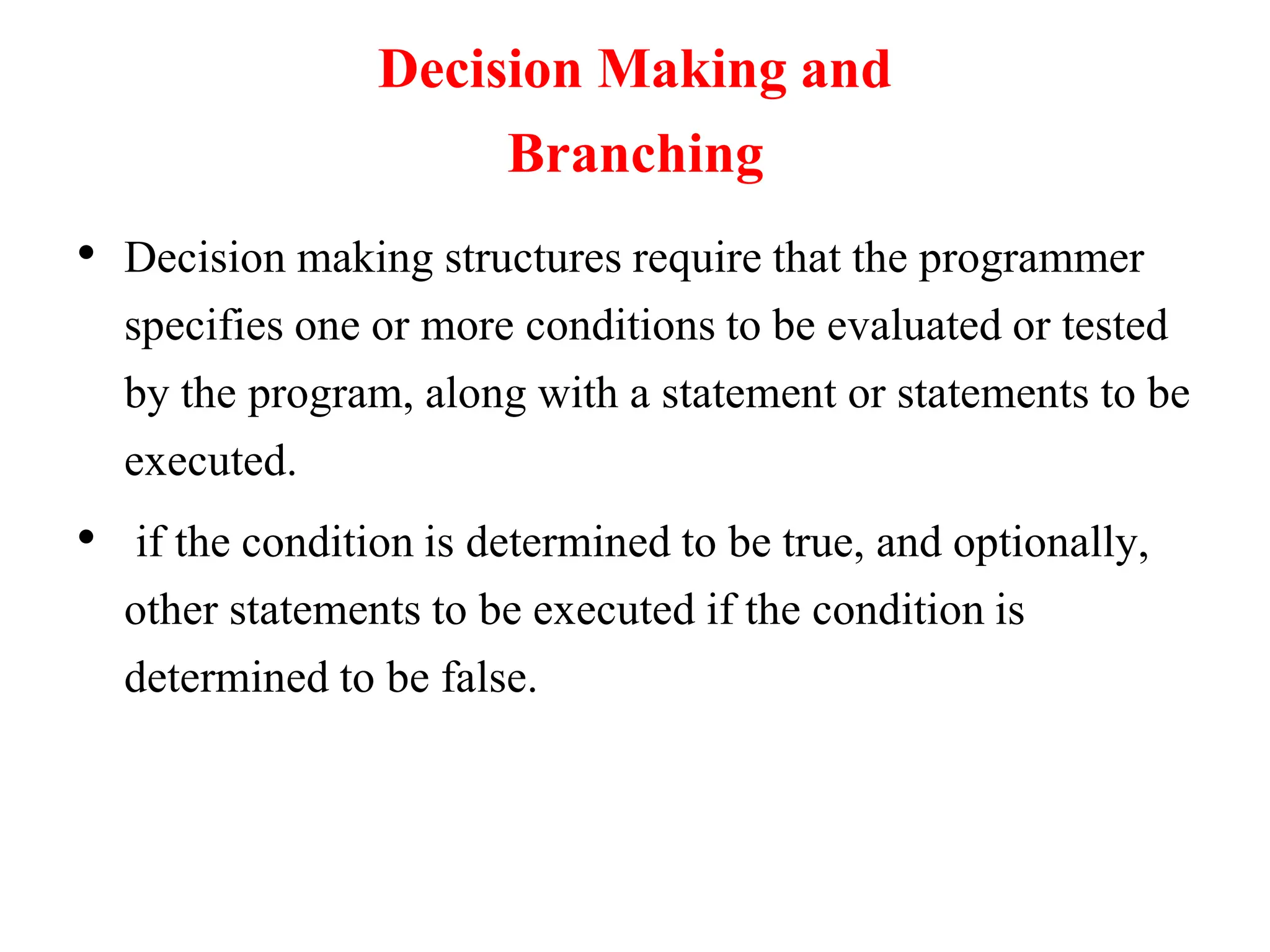 Decision Making and Branching

• Decision making structures require that the programmer specifies one or more conditions to be evaluated or tested by the program, along with a statement or statements to be executed.

• if the condition is determined to be true, and optionally, other statements to be executed if the condition is determined to be false.